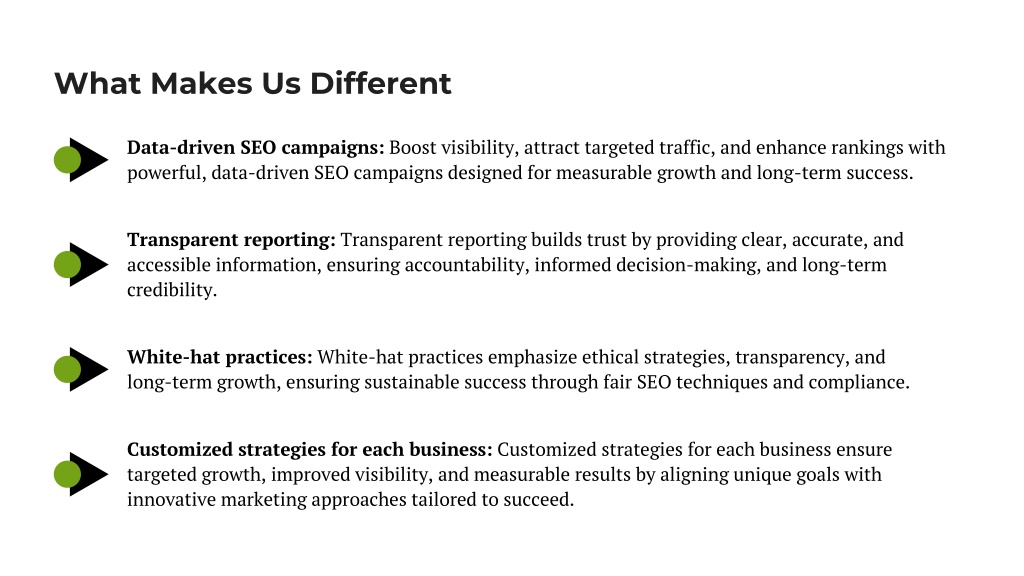 What Makes Us Different

Data-driven SEO campaigns: Boost visibility, attract targeted traffic, and enhance rankings with powerful, data-driven SEO campaigns designed for measurable growth and long-term success.

Transparent reporting: Transparent reporting builds trust by providing clear, accurate, and accessible information, ensuring accountability, informed decision-making, and long-term credibility.

White-hat practices: White-hat practices emphasize ethical strategies, transparency, and long-term growth, ensuring sustainable success through fair SEO techniques and compliance.

Customized strategies for each business: Customized strategies for each business ensure targeted growth, improved visibility, and measurable results by aligning unique goals with innovative marketing approaches tailored to succeed.